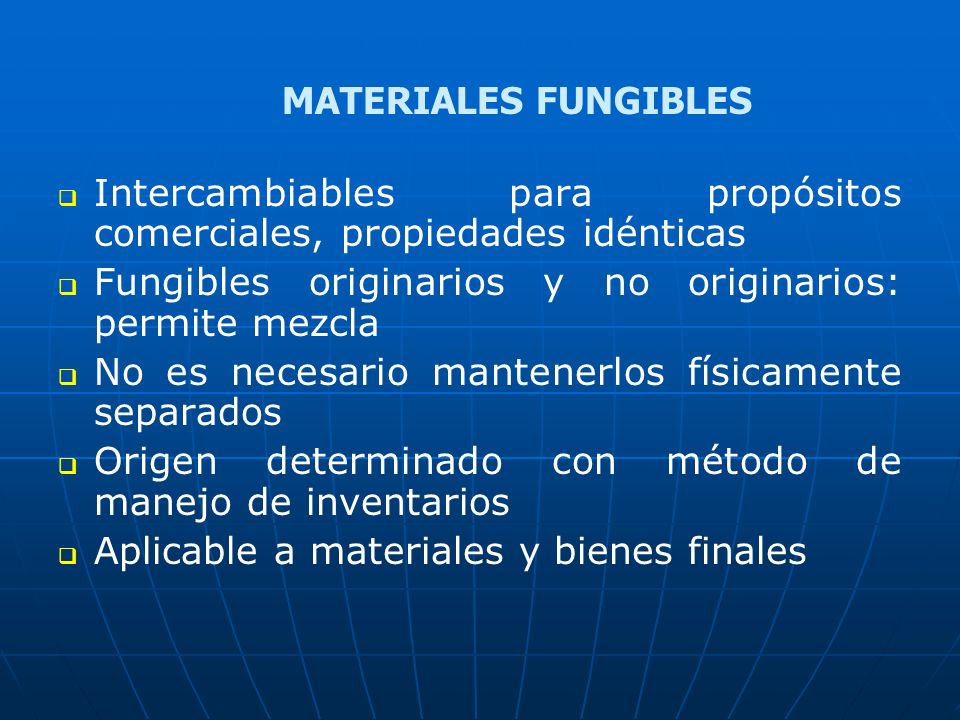 MATERIALES FUNGIBLES

- Intercambiables para propósitos comerciales, propiedades idénticas
- Fungibles originarios y no originarios: permite mezcla
- No es necesario mantenerlos físicamente separados
- Origen determinado con método de manejo de inventarios
- Aplicable a materiales y bienes finales